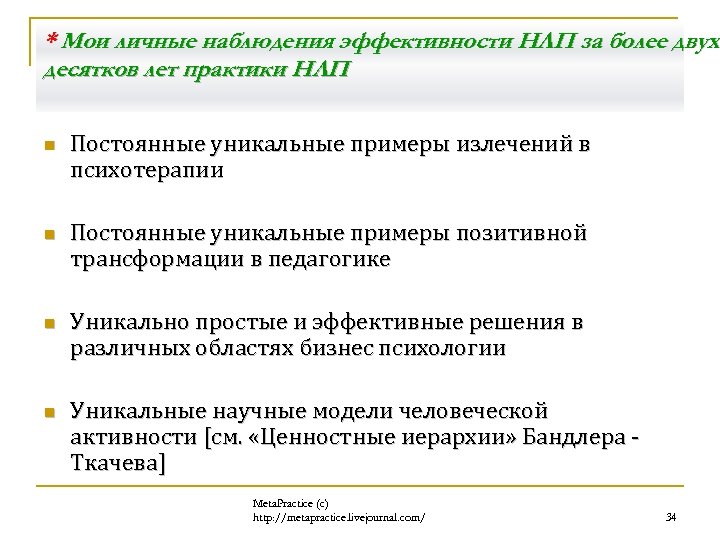 * Мои личные наблюдения эффективности НЛП за более двух десятков лет практики НЛП

Постоянные уникальные примеры излечений в психотерапии

Постоянные уникальные примеры позитивной трансформации в педагогике

Уникально простые и эффективные решения в различных областях бизнес психологии

Уникальные научные модели человеческой активности [см. «Ценностные иерархии» Бандлера - Ткачева]

MetaPractice (c)
http://metapractice.livejournal.com/

34